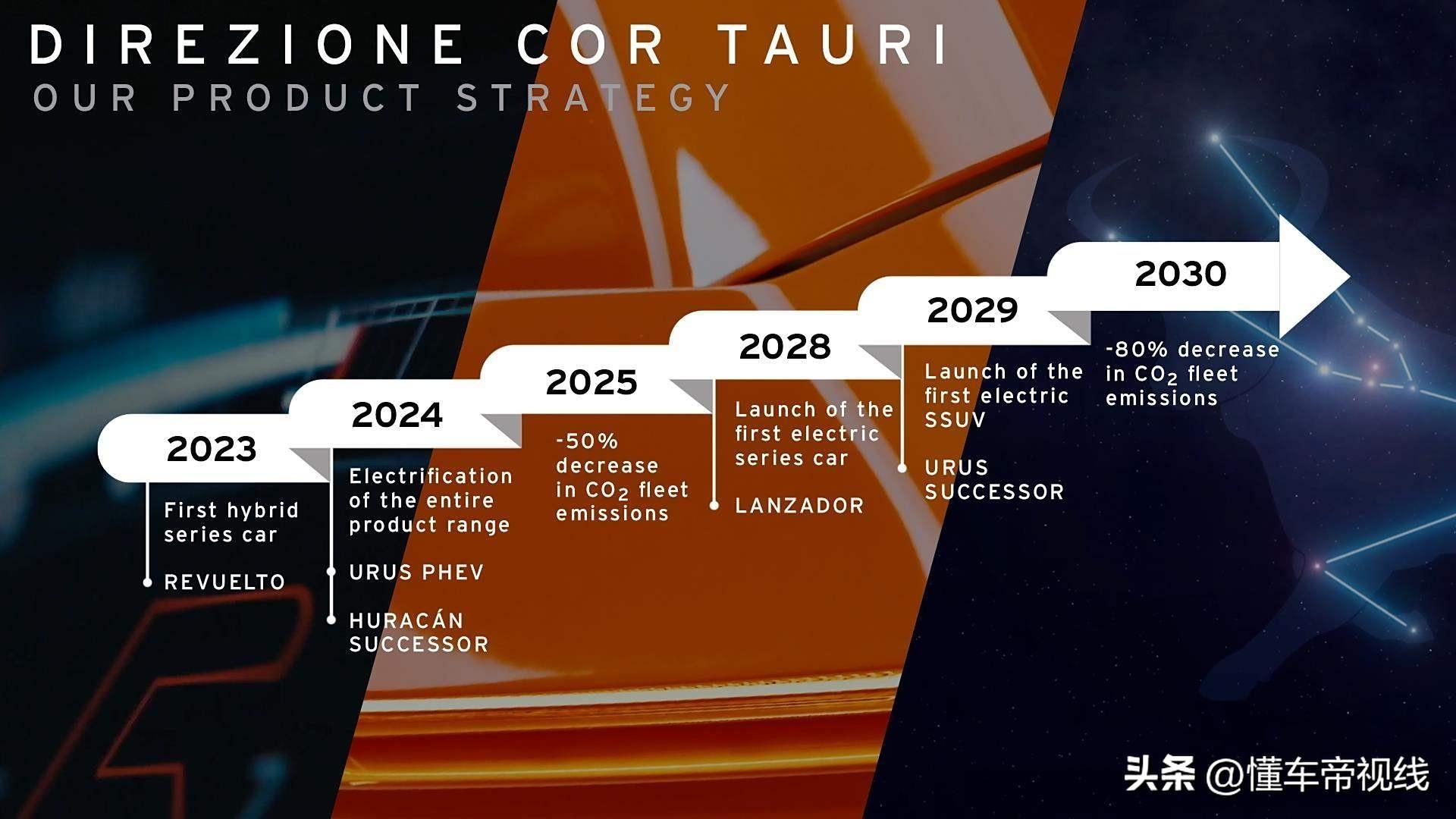 DIREZIONE COR TAURI
OUR PRODUCT STRATEGY

2023

First hybrid series car

REVUELTO

2024

Electrification of the entire product range

URUS PHEV

HURACÁN SUCCESSOR

2025

-50% decrease in $CO_2$ fleet emissions

2028

Launch of the first electric series car

LANZADOR

2029

Launch of the first electric SSUV

URUS SUCCESSOR

2030

-80% decrease in $CO_2$ fleet emissions

头条 @懂车帝视线